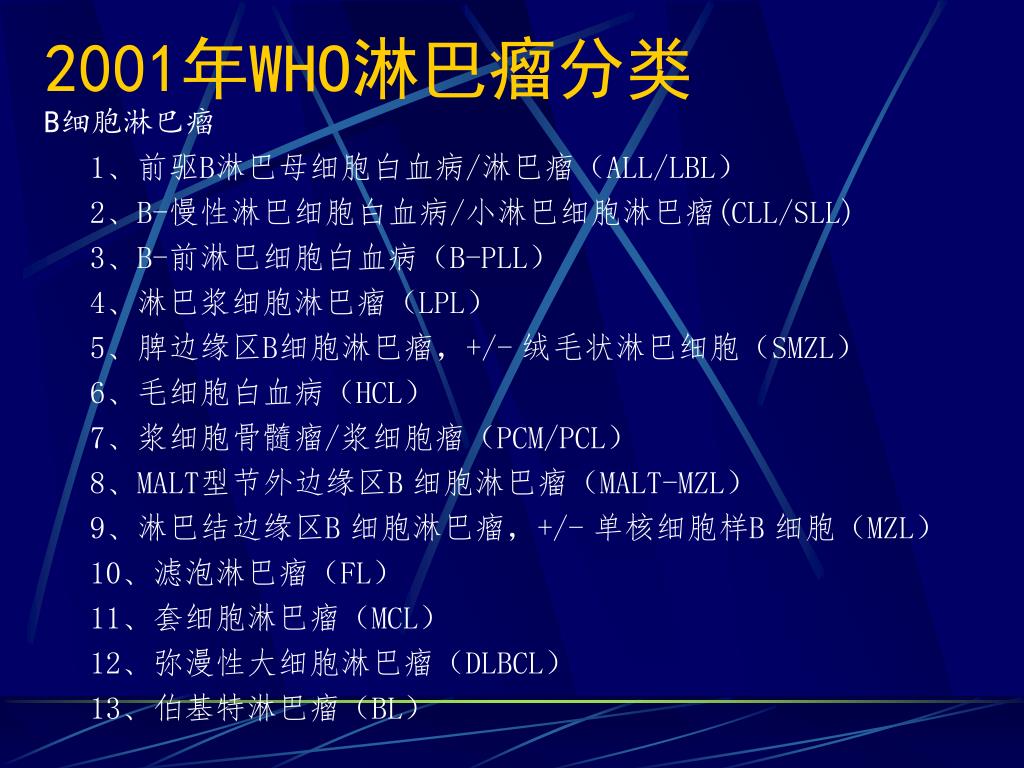 2001年WHO淋巴瘤分类

B细胞淋巴瘤

1、前驱B淋巴母细胞白血病/淋巴瘤（ALL/LBL）

2、B-慢性淋巴细胞白血病/小淋巴细胞淋巴瘤(CLL/SLL)

3、B-前淋巴细胞白血病（B-PLL）

4、淋巴浆细胞淋巴瘤（LPL）

5、脾边缘区B细胞淋巴瘤，+/- 绒毛状淋巴细胞（SMZL）

6、毛细胞白血病（HCL）

7、浆细胞骨髓瘤/浆细胞瘤（PCM/PCL）

8、MALT型节外边缘区B 细胞淋巴瘤（MALT-MZL）

9、淋巴结边缘区B 细胞淋巴瘤，+/- 单核细胞样B 细胞（MZL）

10、滤泡淋巴瘤（FL）

11、套细胞淋巴瘤（MCL）

12、弥漫性大细胞淋巴瘤（DLBCL）

13、伯基特淋巴瘤（BL）